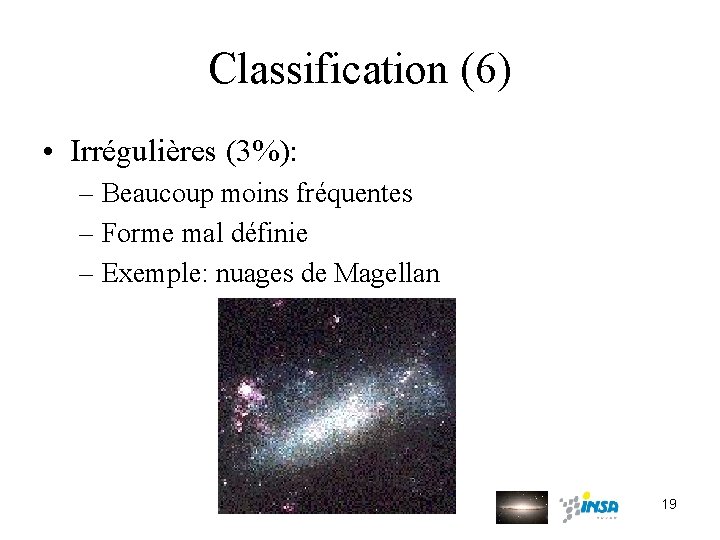 Classification (6)

• Irrégulières (3%):
– Beaucoup moins fréquentes
– Forme mal définie
– Exemple: nuages de Magellan

INSA

19